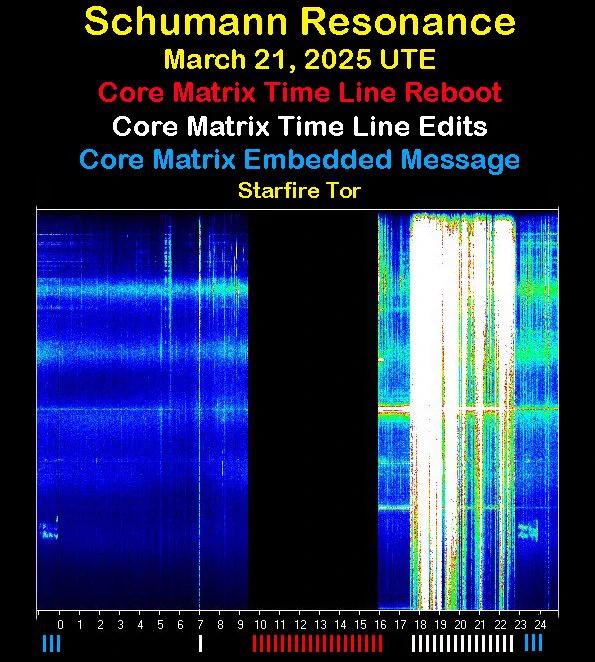 Schumann Resonance
March 21, 2025 UTE
Core Matrix Time Line Reboot
Core Matrix Time Line Edits
Core Matrix Embedded Message
Starfire Tor

0 1 2 3 4 5 6 7 8 9 10 11 12 13 14 15 16 17 18 19 20 21 22 23 24